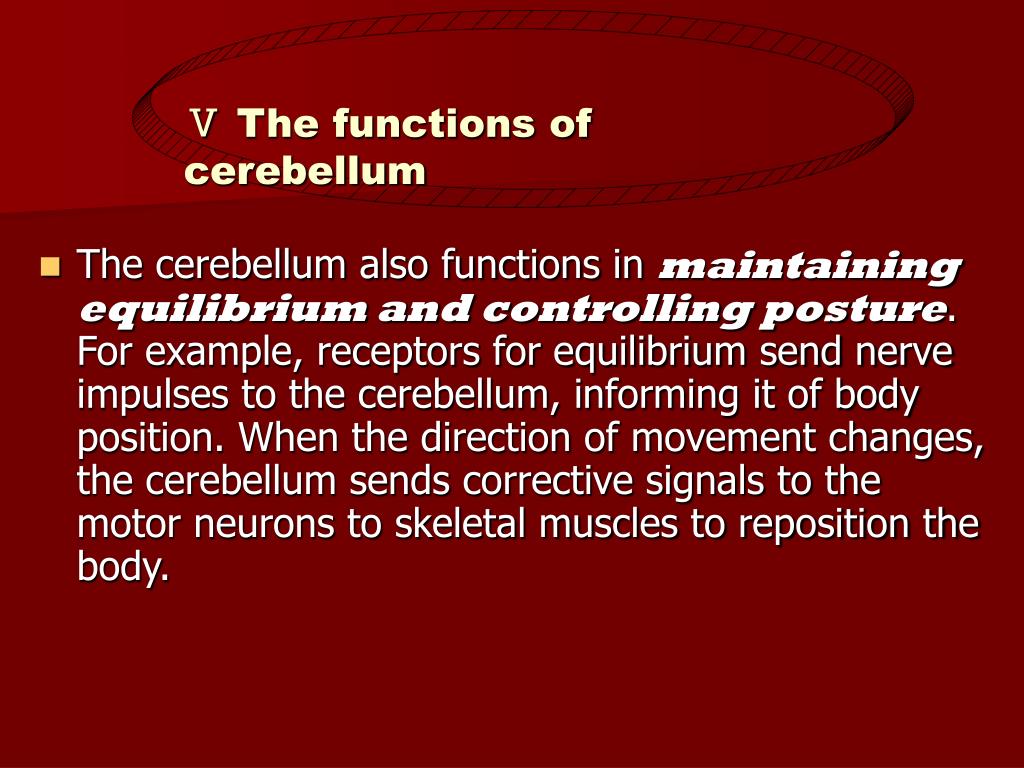 Ⅴ The functions of cerebellum

The cerebellum also functions in maintaining equilibrium and controlling posture. For example, receptors for equilibrium send nerve impulses to the cerebellum, informing it of body position. When the direction of movement changes, the cerebellum sends corrective signals to the motor neurons to skeletal muscles to reposition the body.